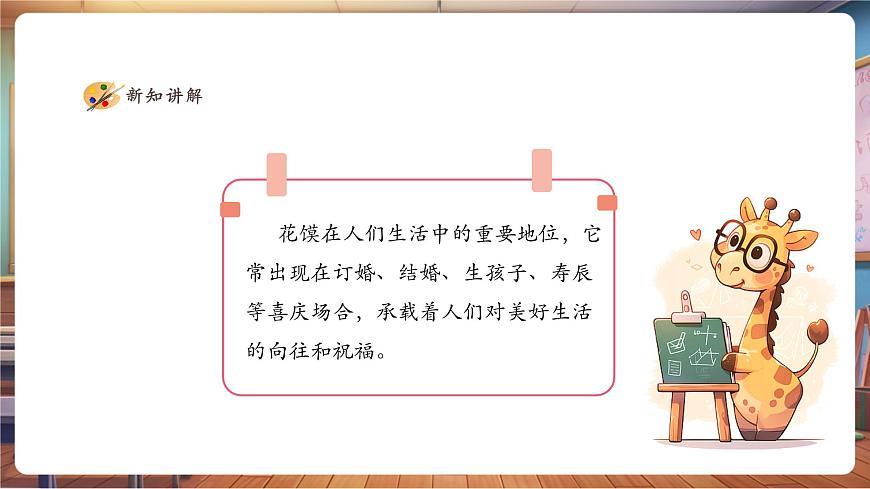 新知讲解

花馍在人们生活中的重要地位，它常出现在订婚、结婚、生孩子、寿辰等喜庆场合，承载着人们对美好生活的向往和祝福。